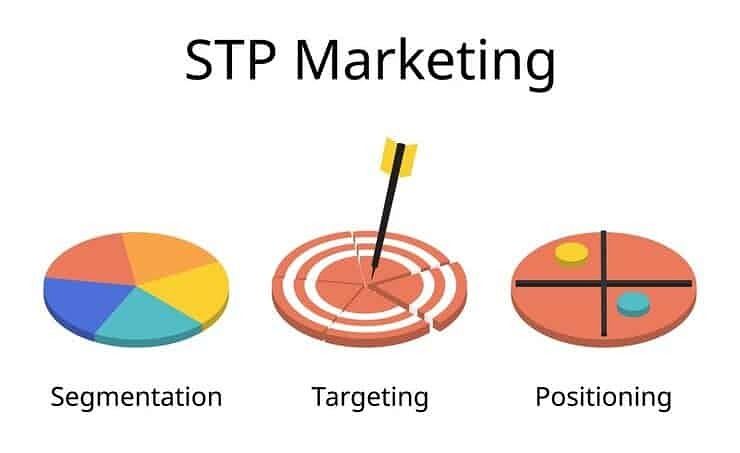 STP Marketing

Segmentation

Targeting

Positioning